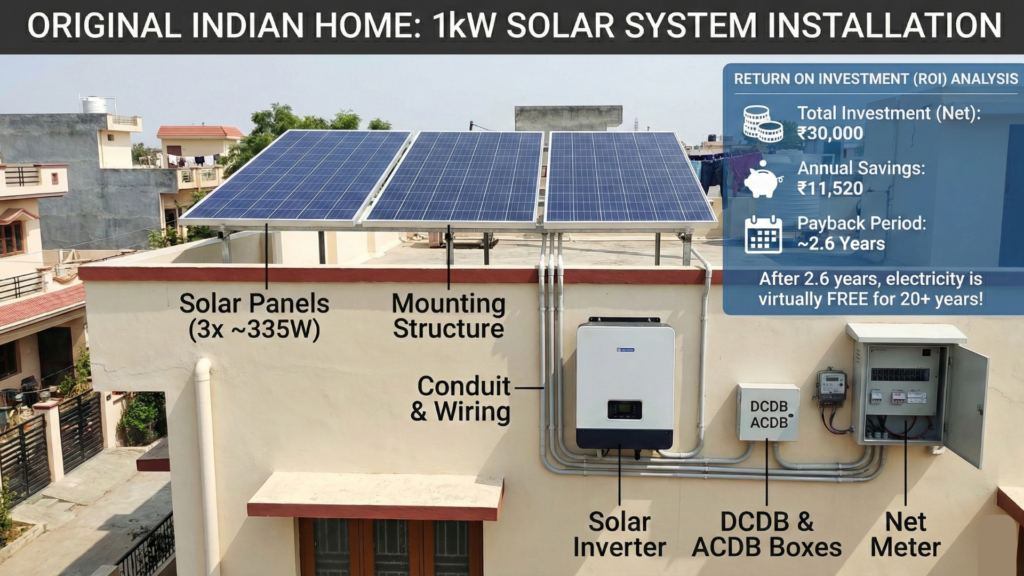 ORIGINAL INDIAN HOME: 1kW SOLAR SYSTEM INSTALLATION

RETURN ON INVESTMENT (ROI) ANALYSIS

Total Investment (Net): ₹30,000

Annual Savings: ₹11,520

Payback Period: ~2.6 Years

After 2.6 years, electricity is virtually FREE for 20+ years!

Solar Panels (3x ~335W)

Mounting Structure

Conduit & Wiring

DCDB ACDB

Solar Inverter

DCDB & ACDB Boxes

Net Meter